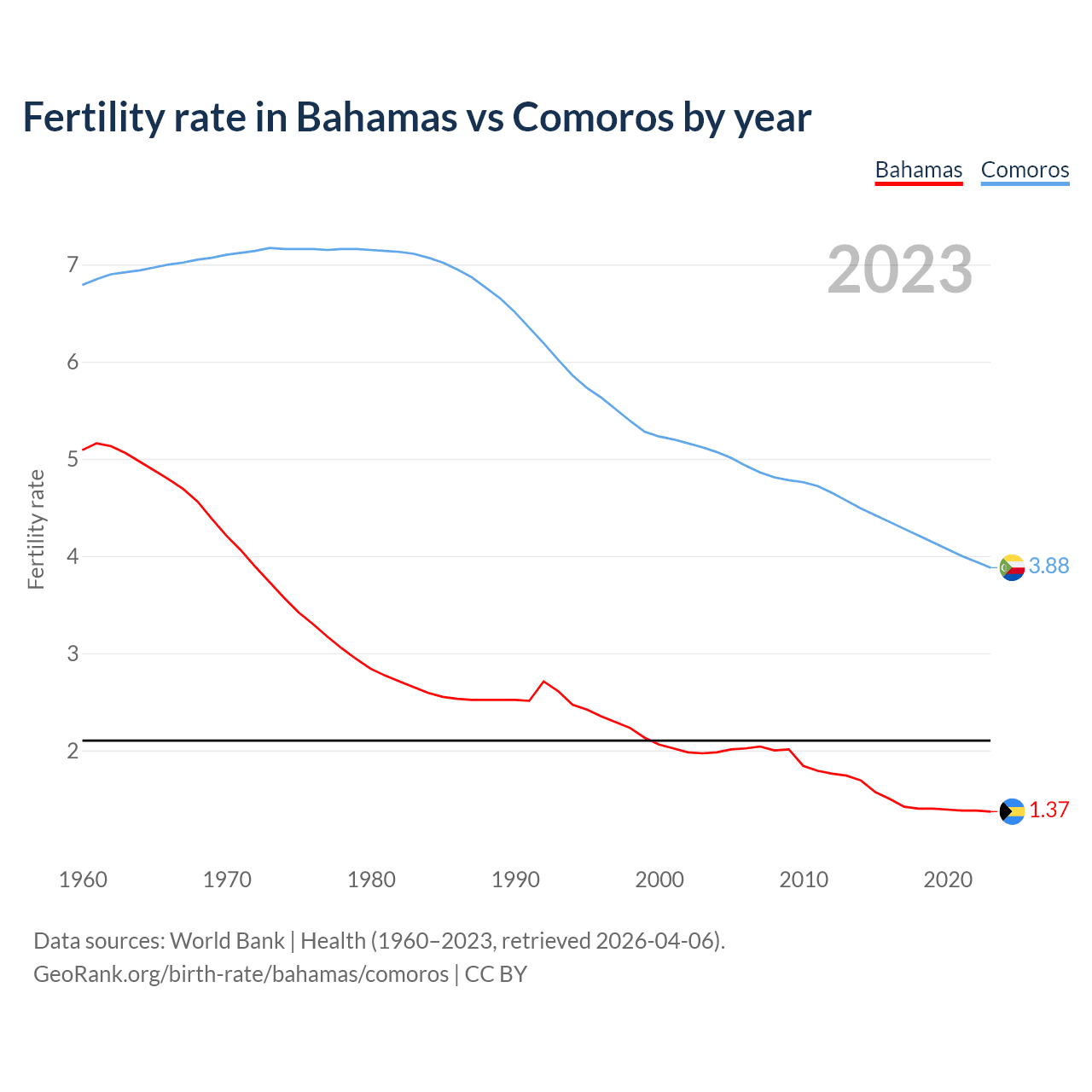 Fertility rate in Bahamas vs Comoros by year

Bahamas Comoros

2023

Fertility rate

7
6
5
4
3
2

3.88
1.37

1960 1970 1980 1990 2000 2010 2020

Data sources: World Bank | Health (1960–2023, retrieved 2026-04-06).
GeoRank.org/birth-rate/bahamas/comoros | CC BY